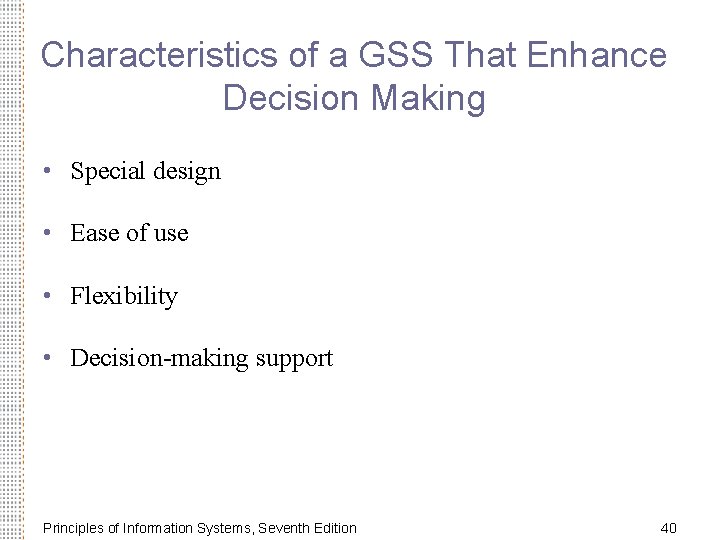 Characteristics of a GSS That Enhance Decision Making

• Special design
• Ease of use
• Flexibility
• Decision-making support

Principles of Information Systems, Seventh Edition 40